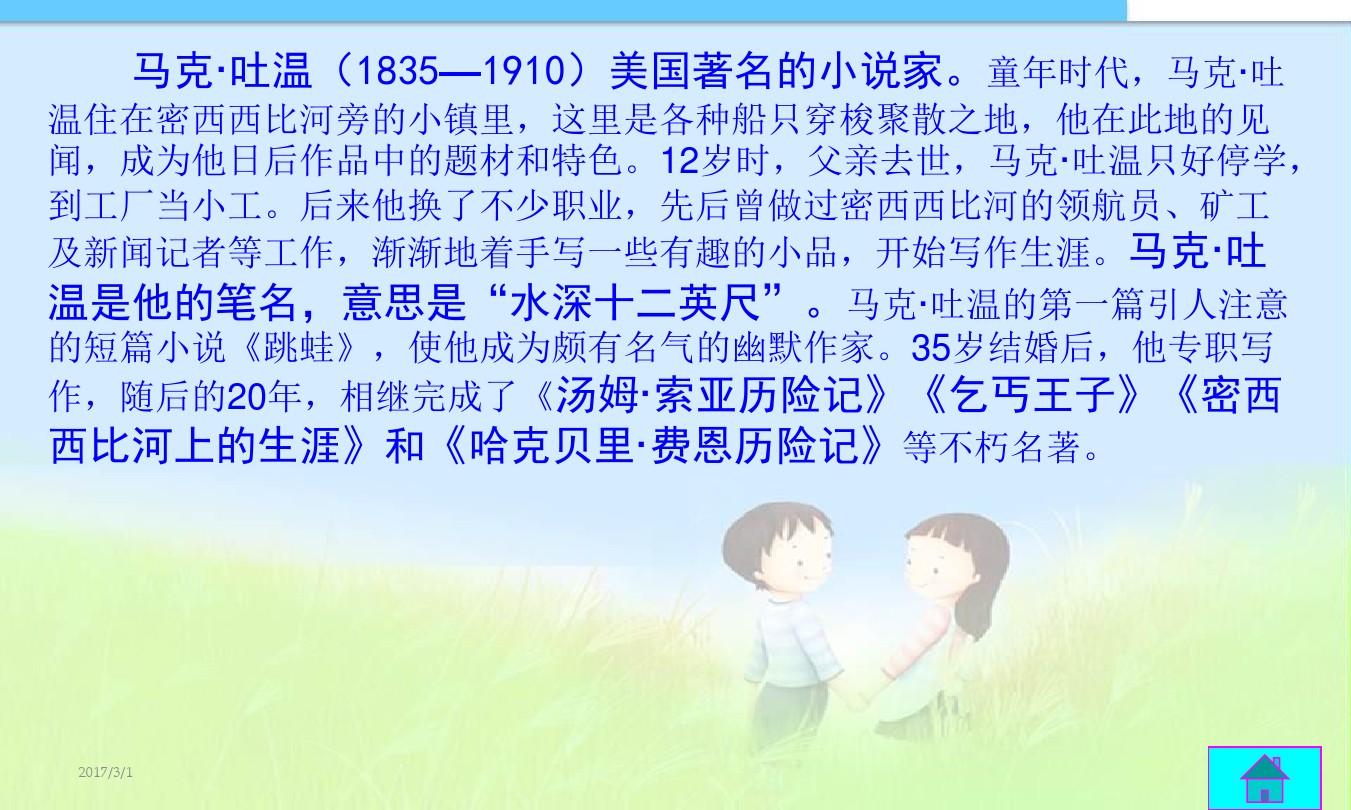 马克·吐温（1835—1910）美国著名的小说家。童年时代，马克·吐温住在密西西比河旁的小镇里，这里是各种船只穿梭聚散之地，他在此地的见闻，成为他日后作品中的题材和特色。12岁时，父亲去世，马克·吐温只好停学，到工厂当小工。后来他换了不少职业，先后曾做过密西西比河的领航员、矿工及新闻记者等工作，渐渐地着手写一些有趣的小品，开始写作生涯。马克·吐温是他的笔名，意思是“水深十二英尺”。马克·吐温的第一篇引人注意的短篇小说《跳蛙》，使他成为颇有名气的幽默作家。35岁结婚后，他专职写作，随后的20年，相继完成了《汤姆·索亚历险记》《乞丐王子》《密西西比河上的生涯》和《哈克贝里·费恩历险记》等不朽名著。

2017/3/1